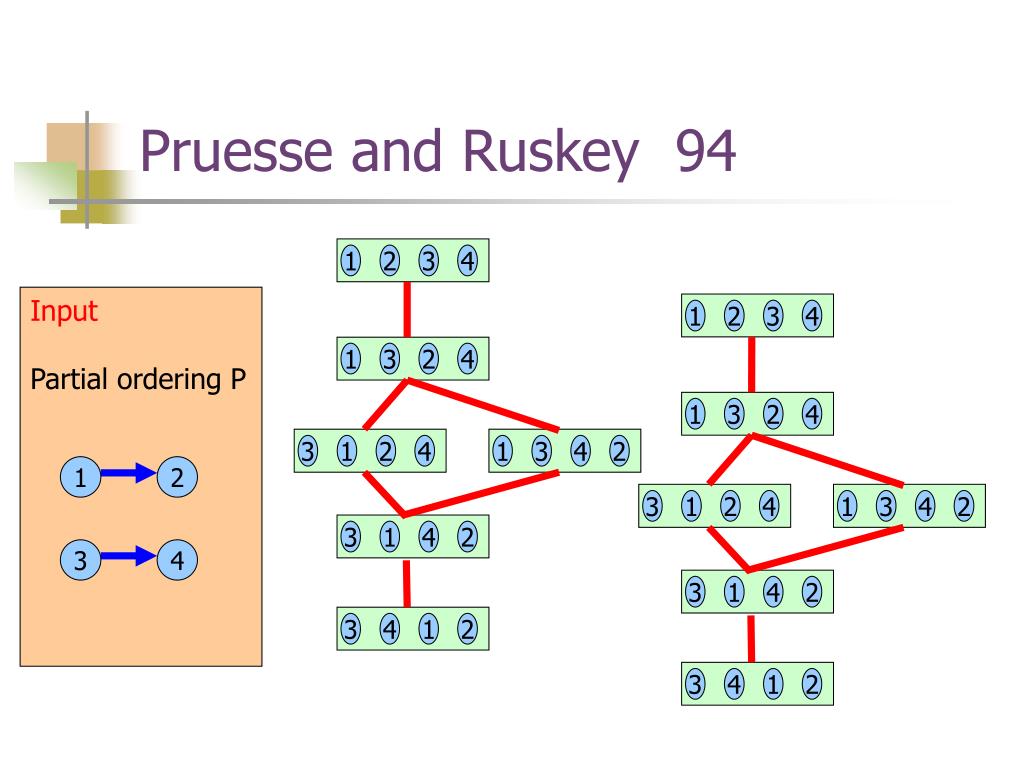 Pruesse and Ruskey 94

Input

Partial ordering P

1 2

3 4

1 2 3 4

1 3 2 4

3 1 2 4

1 3 4 2

3 1 4 2

3 4 1 2

1 2 3 4

1 3 2 4

3 1 2 4

1 3 4 2

3 1 4 2

3 4 1 2